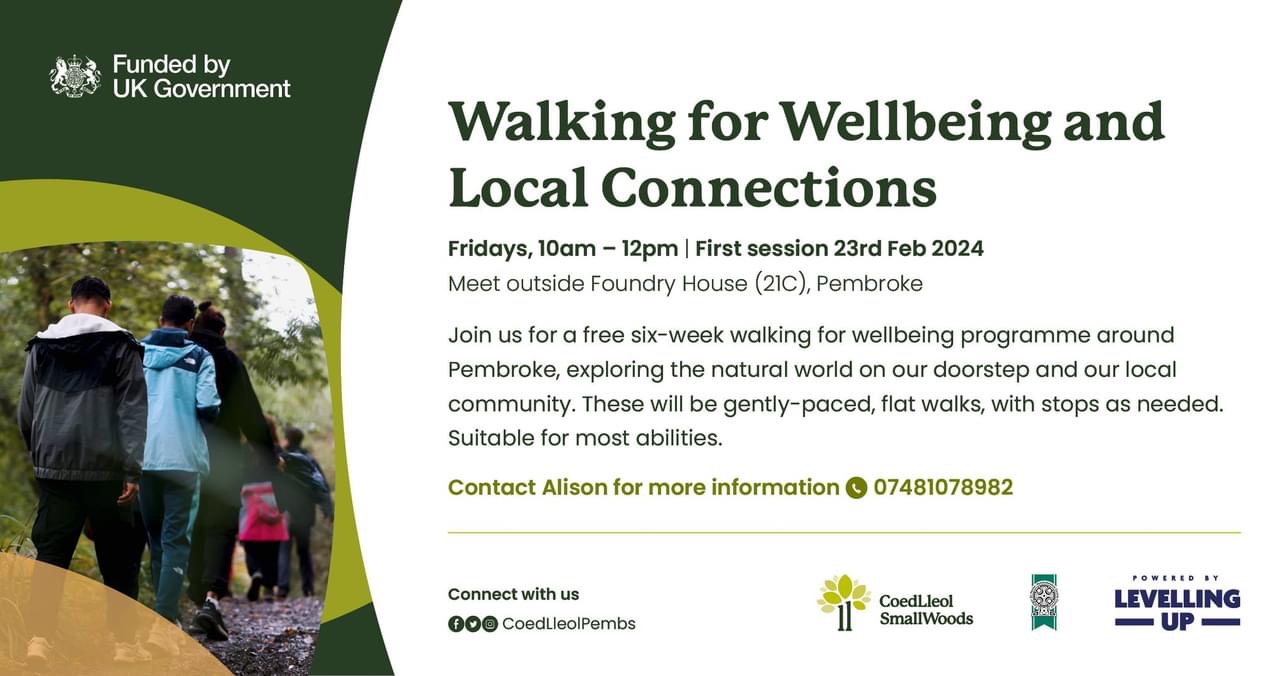 Funded by UK Government

Walking for Wellbeing and Local Connections

Fridays, 10am – 12pm | First session 23rd Feb 2024
Meet outside Foundry House (21C), Pembroke

Join us for a free six-week walking for wellbeing programme around Pembroke, exploring the natural world on our doorstep and our local community. These will be gently-paced, flat walks, with stops as needed. Suitable for most abilities.

Contact Alison for more information 07481078982

Connect with us
CoedLleolPembs

CoedLleol SmallWoods

POWERED BY LEVELLING UP